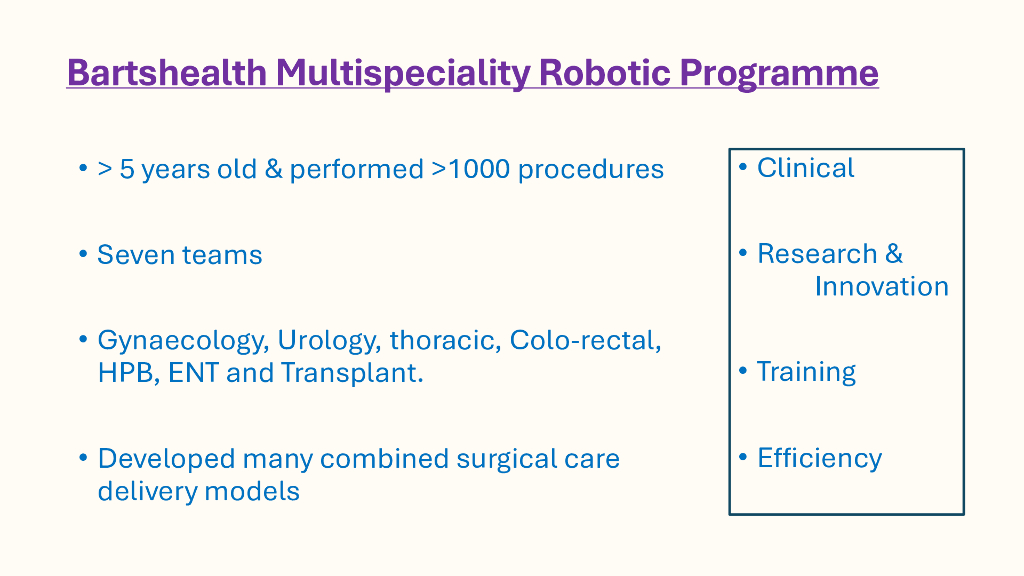 Bartshealth Multispeciality Robotic Programme

• > 5 years old & performed >1000 procedures

• Seven teams

• Gynaecology, Urology, thoracic, Colo-rectal, HPB, ENT and Transplant.

• Developed many combined surgical care delivery models

• Clinical

• Research & Innovation

• Training

• Efficiency